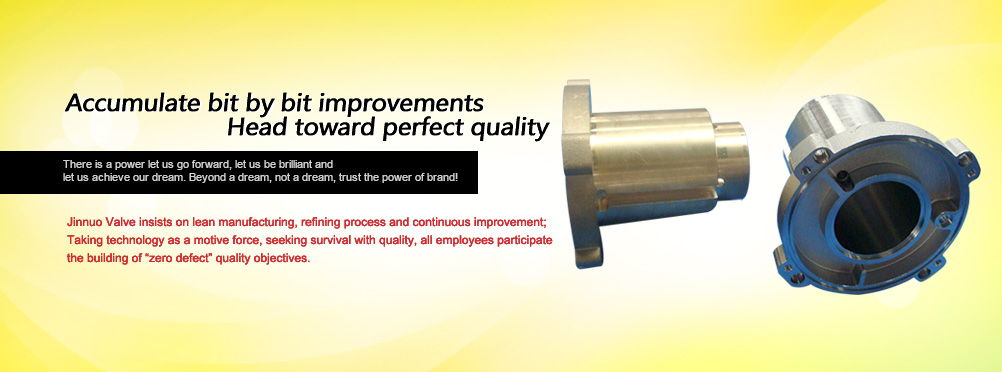 Accumulate bit by bit improvements
Head toward perfect quality

There is a power let us go forward, let us be brilliant and let us achieve our dream. Beyond a dream, not a dream, trust the power of brand!

Jinnuo Valve insists on lean manufacturing, refining process and continuous improvement; Taking technology as a motive force, seeking survival with quality, all employees participate the building of "zero defect" quality objectives.